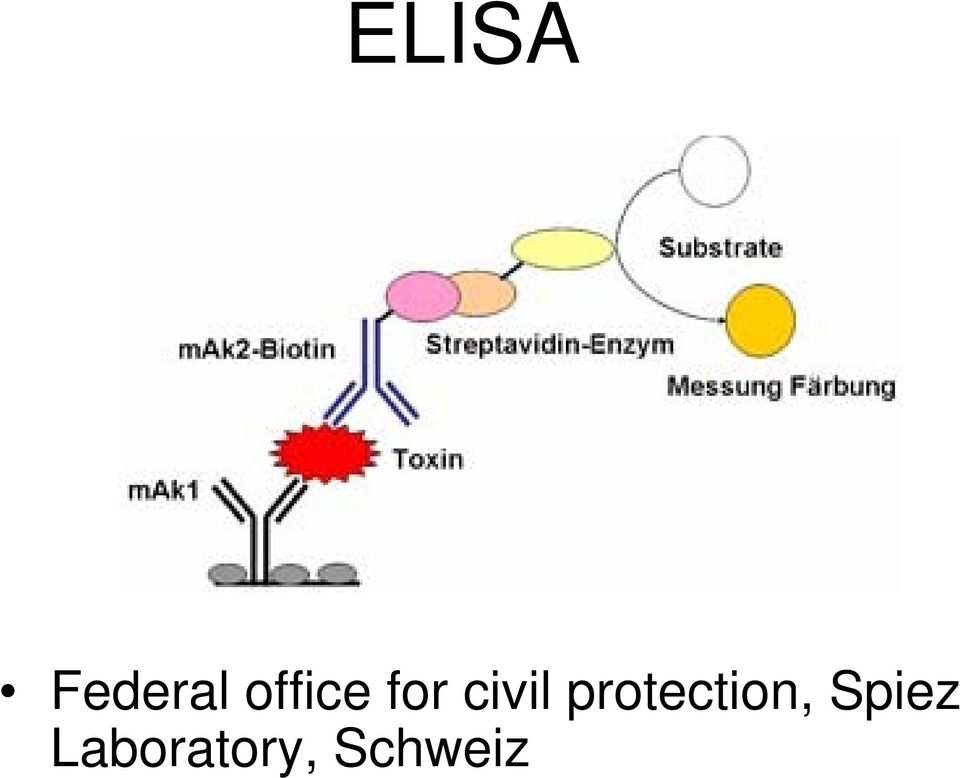 ELISA

Substrate

mAk2-Biotin

Streptavidin-Enzym

Messung Färbung

Toxin

mAk1

• Federal office for civil protection, Spiez Laboratory, Schweiz